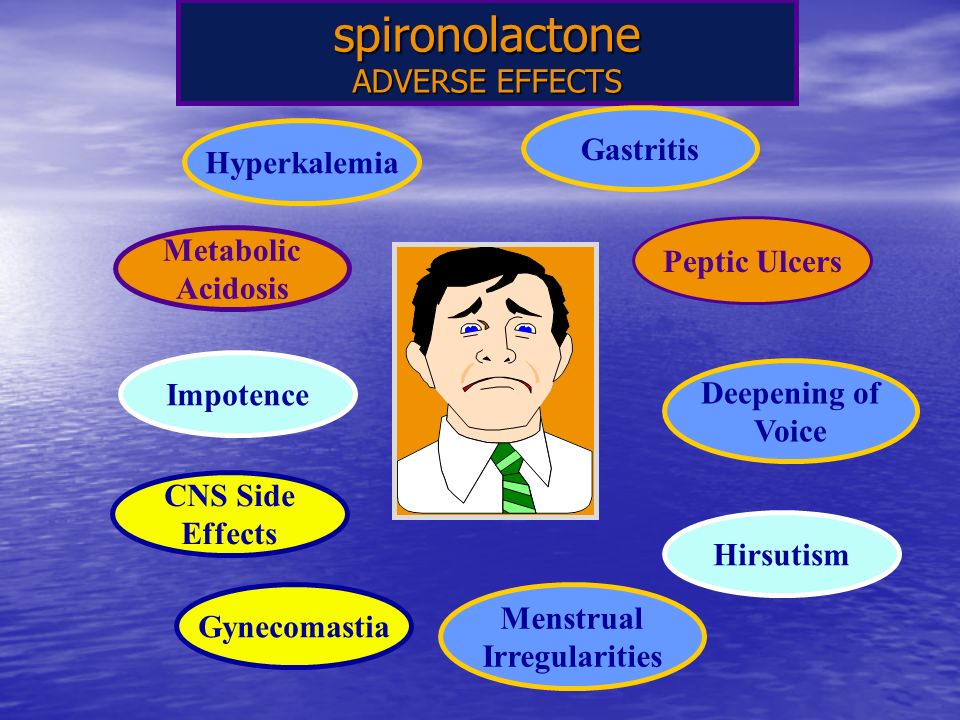 spironolactone
ADVERSE EFFECTS

Hyperkalemia

Gastritis

Metabolic Acidosis

Peptic Ulcers

Impotence

Deepening of Voice

CNS Side Effects

Hirsutism

Gynecomastia

Menstrual Irregularities